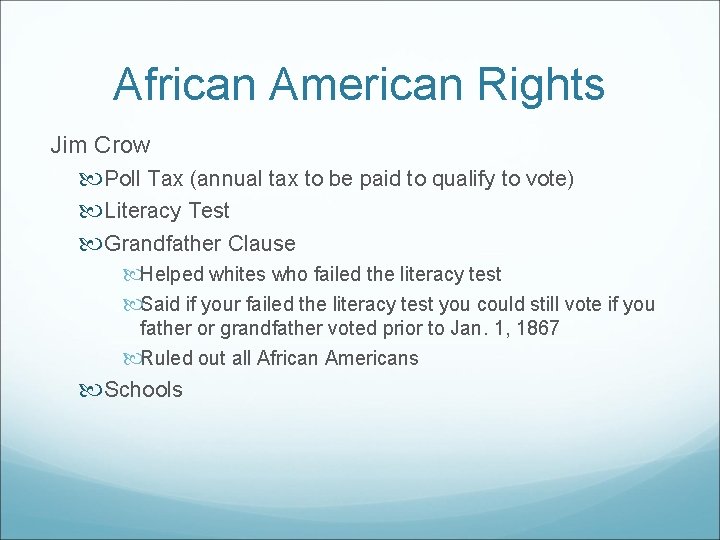 African American Rights

Jim Crow

Poll Tax (annual tax to be paid to qualify to vote)

Literacy Test

Grandfather Clause

Helped whites who failed the literacy test

Said if your failed the literacy test you could still vote if you father or grandfather voted prior to Jan. 1, 1867

Ruled out all African Americans

Schools